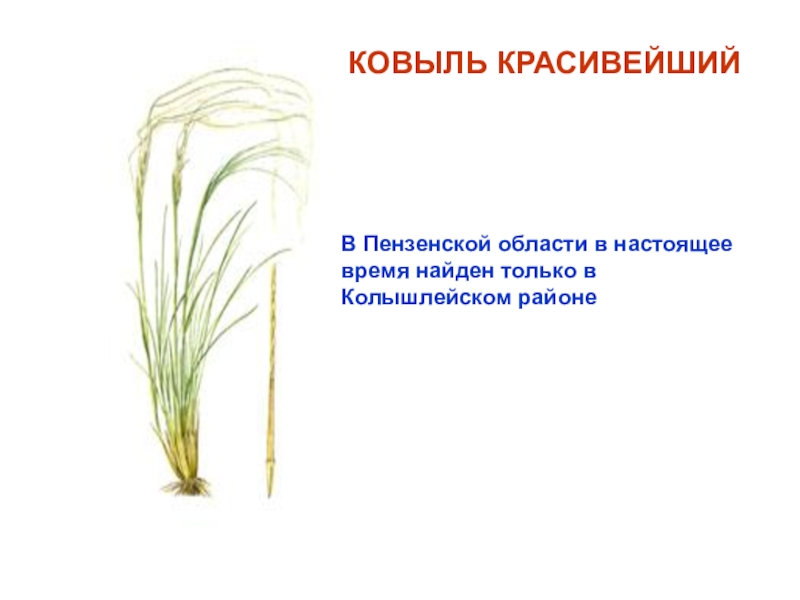 КОВЫЛЬ КРАСИВЕЙШИЙ

В Пензенской области в настоящее время найден только в Колышлейском районе